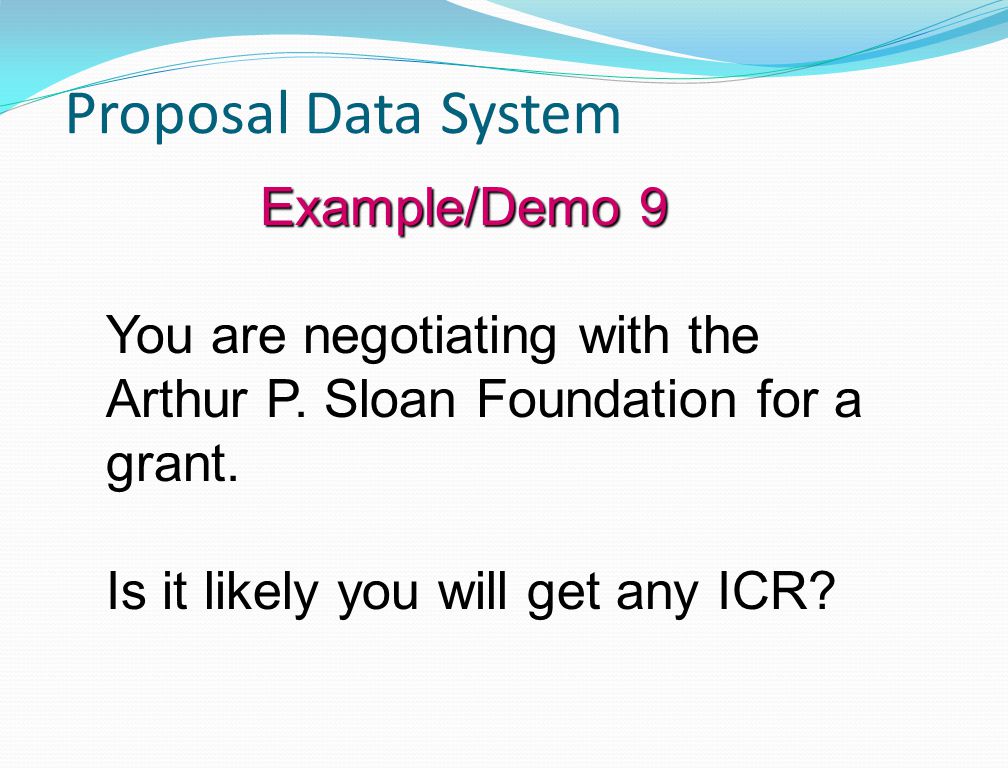 Proposal Data System

Example/Demo 9

You are negotiating with the Arthur P. Sloan Foundation for a grant.

Is it likely you will get any ICR?